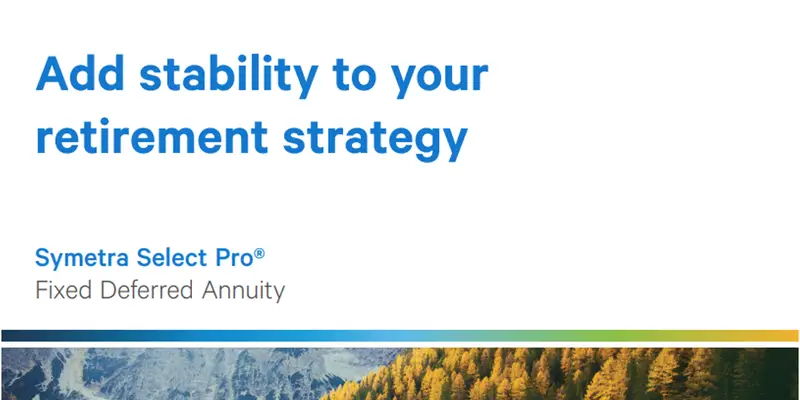 Add stability to your retirement strategy

Symetra Select Pro®
Fixed Deferred Annuity